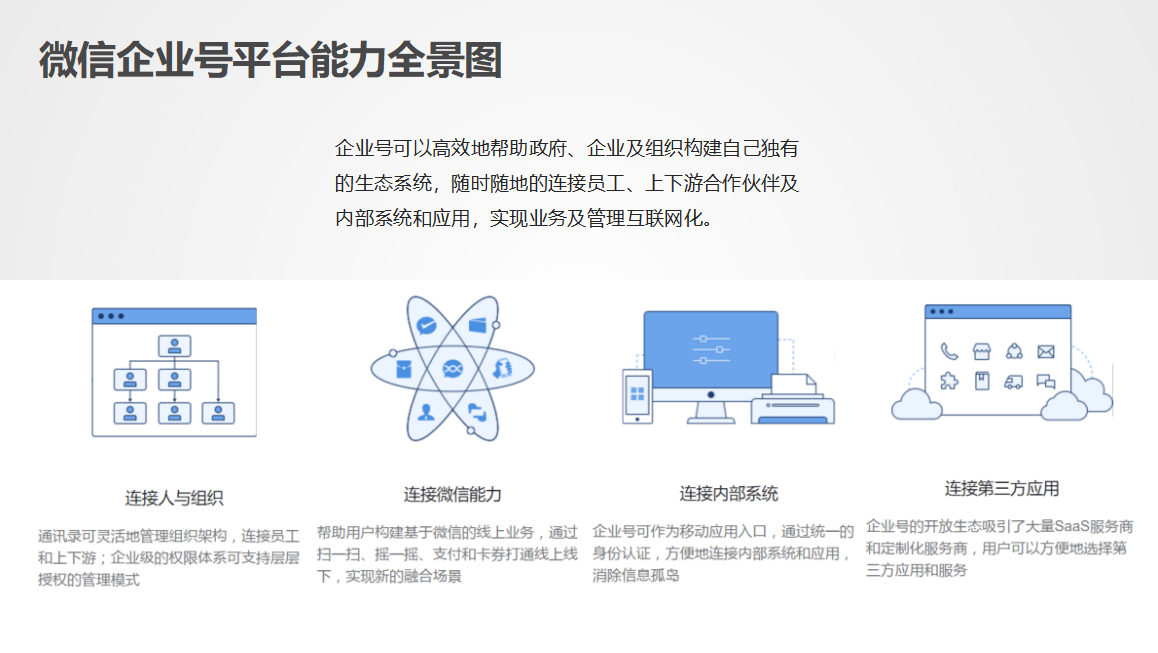 微信企业号平台能力全景图

企业号可以高效地帮助政府、企业及组织构建自己独有的生态系统，随时随地的连接员工、上下游合作伙伴及内部系统和应用，实现业务及管理互联网化。

连接人与组织

通讯录可灵活地管理组织架构，连接员工和上下游；企业级的权限体系可支持层层授权的管理模式

连接微信能力

帮助用户构建基于微信的线上业务，通过扫一扫、摇一摇、支付和卡券打通线上线下，实现新的融合场景

连接内部系统

企业号可作为移动应用入口，通过统一的身份认证，方便地连接内部系统和应用，消除信息孤岛

连接第三方应用

企业号的开放生态吸引了大量SaaS服务商和定制化服务商，用户可以方便地选择第三方应用和服务